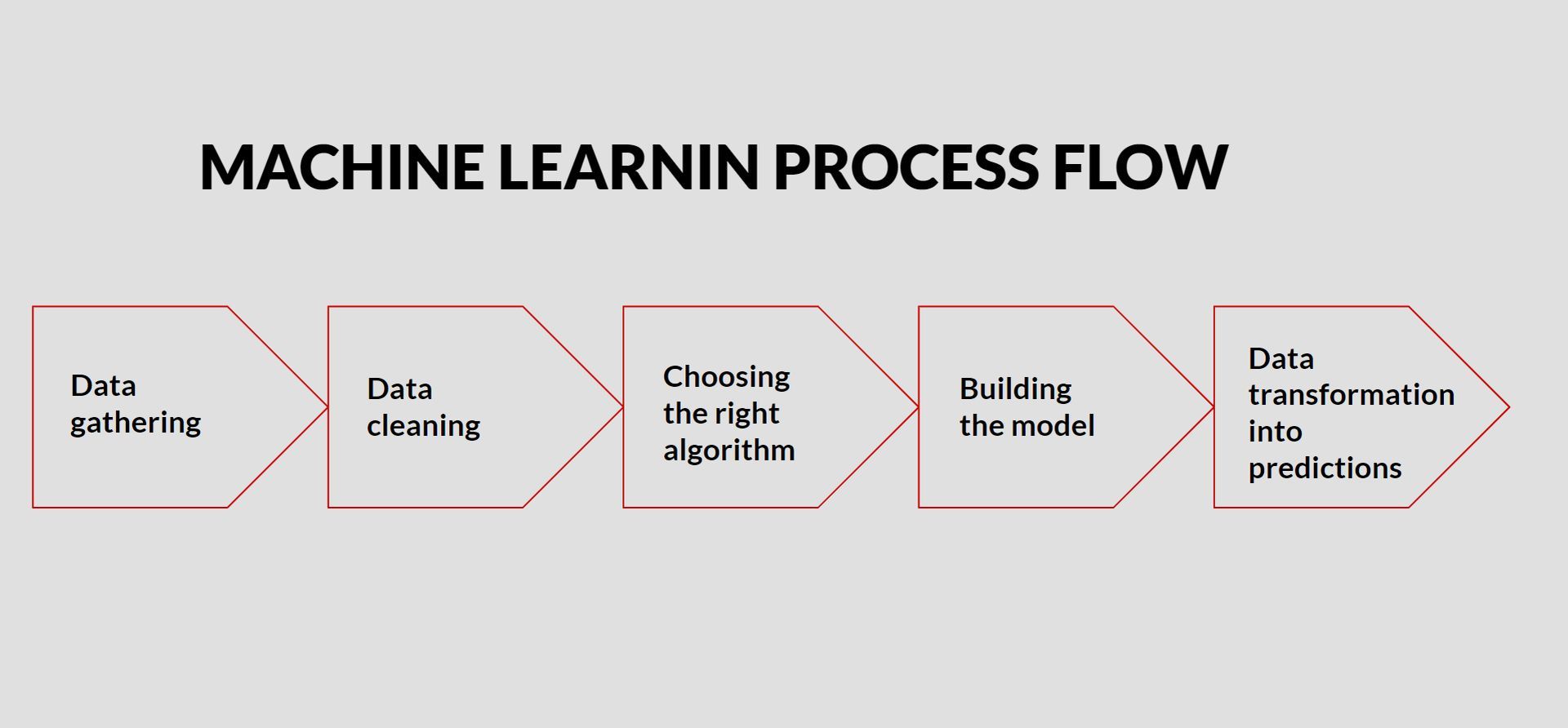 MACHINE LEARNIN PROCESS FLOW

Data gathering

Data cleaning

Choosing the right algorithm

Building the model

Data transformation into predictions